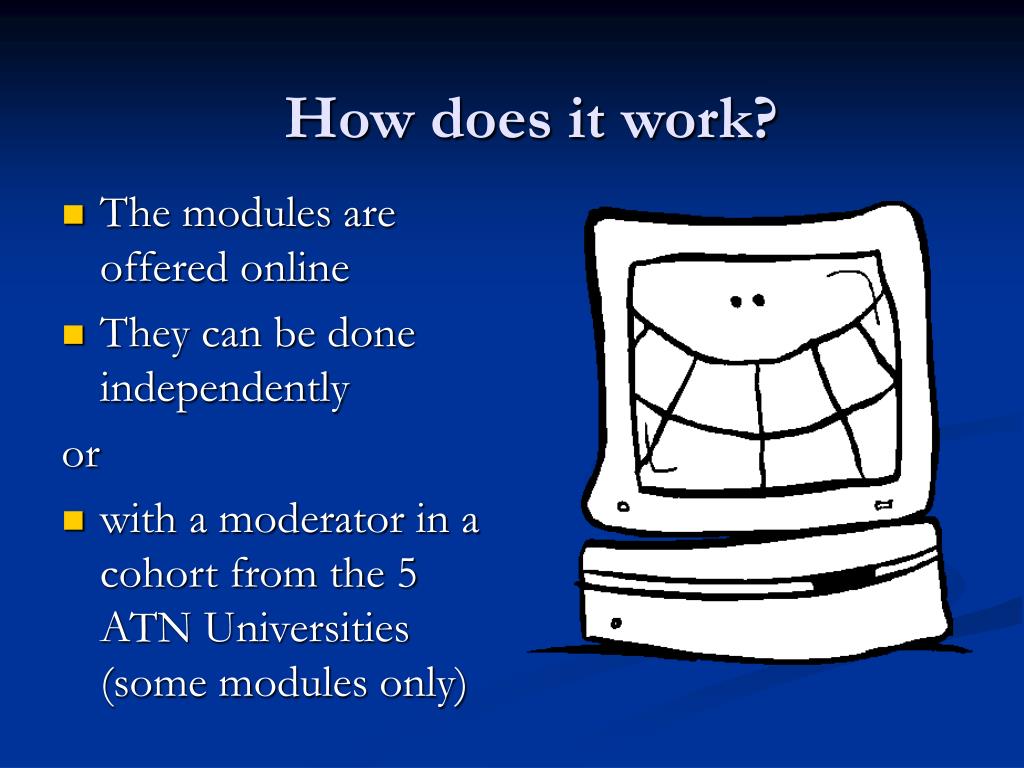 How does it work?

- The modules are offered online
- They can be done independently

or

- with a moderator in a cohort from the 5 ATN Universities (some modules only)